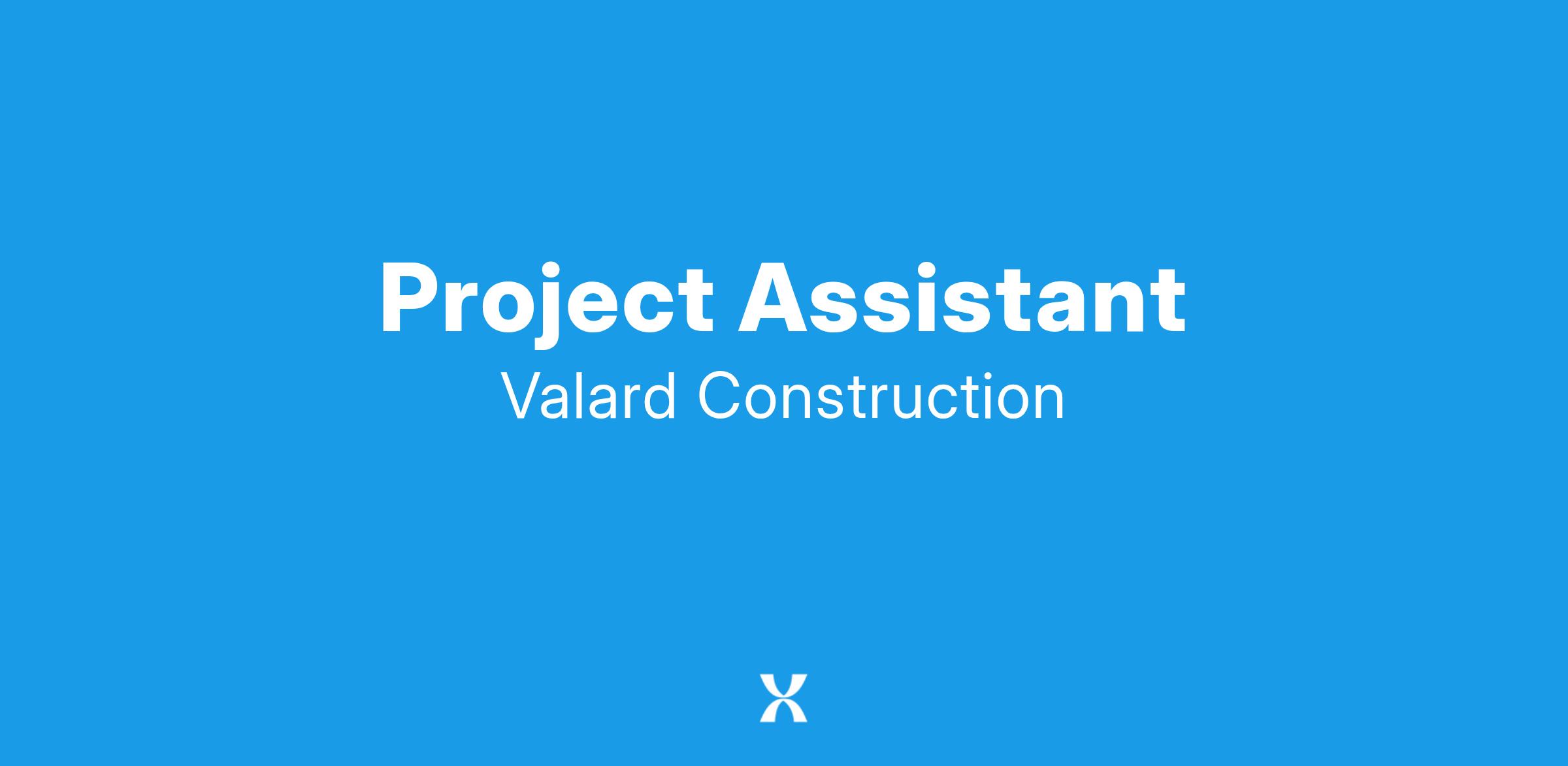 Project Assistant
Valard Construction